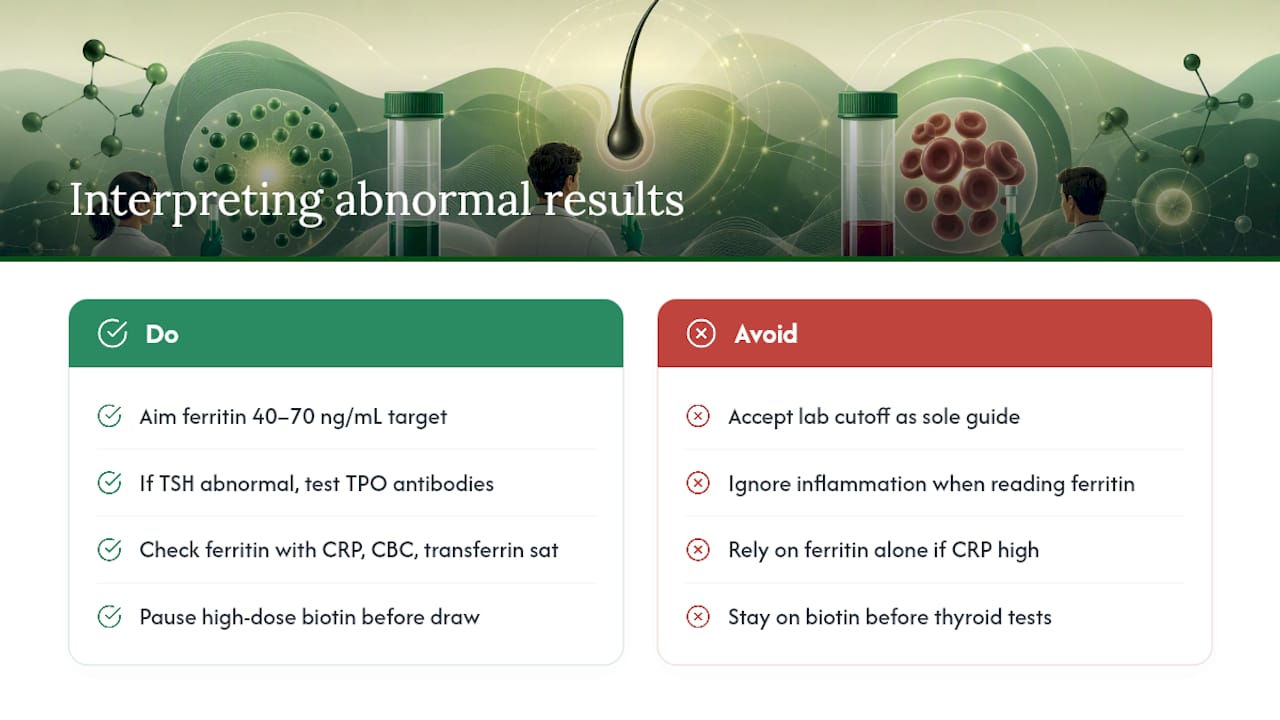 Interpreting abnormal results

Do

Aim ferritin 40–70 ng/mL target

If TSH abnormal, test TPO antibodies

Check ferritin with CRP, CBC, transferrin sat

Pause high-dose biotin before draw

Avoid

Accept lab cutoff as sole guide

Ignore inflammation when reading ferritin

Rely on ferritin alone if CRP high

Stay on biotin before thyroid tests